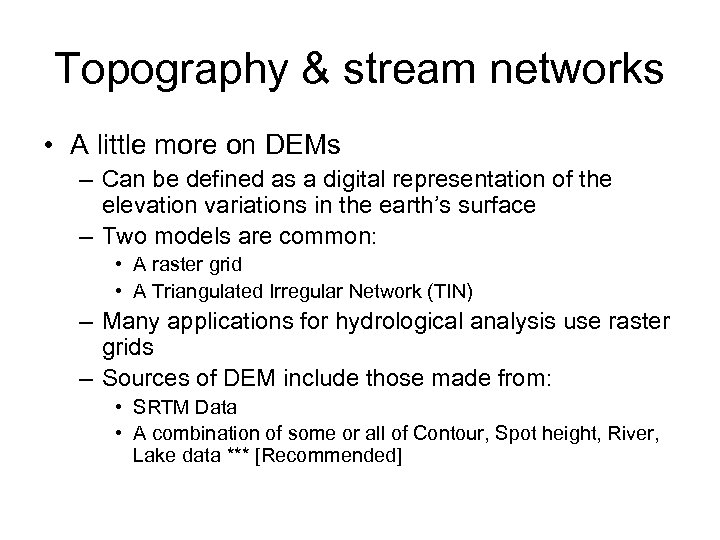 Topography & stream networks

• A little more on DEMs
– Can be defined as a digital representation of the elevation variations in the earth's surface
– Two models are common:
• A raster grid
• A Triangulated Irregular Network (TIN)
– Many applications for hydrological analysis use raster grids
– Sources of DEM include those made from:
• SRTM Data
• A combination of some or all of Contour, Spot height, River, Lake data *** [Recommended]